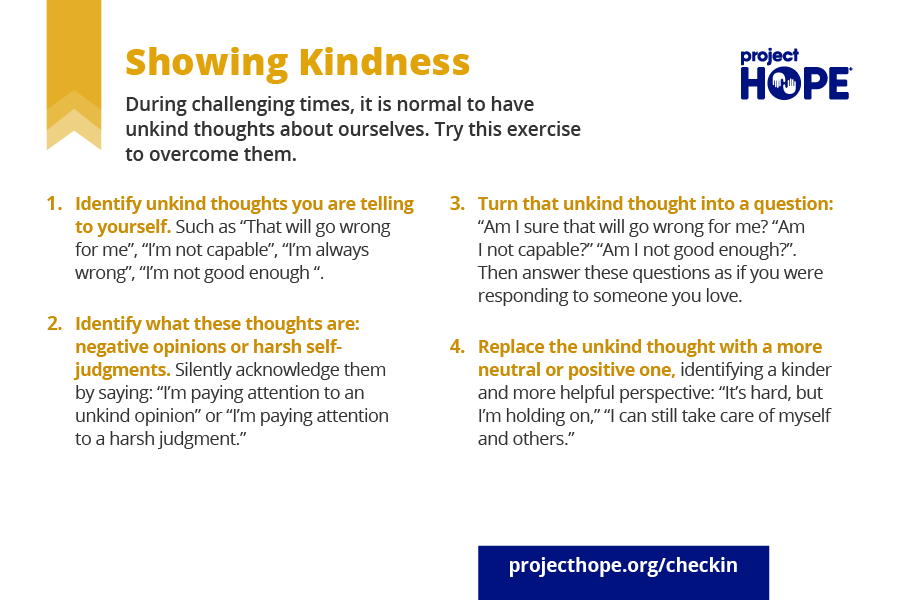 Showing Kindness

project HOPE

During challenging times, it is normal to have unkind thoughts about ourselves. Try this exercise to overcome them.

1. Identify unkind thoughts you are telling to yourself. Such as “That will go wrong for me”, “I’m not capable”, “I’m always wrong”, “I’m not good enough “.

2. Identify what these thoughts are: negative opinions or harsh self-judgments. Silently acknowledge them by saying: “I’m paying attention to an unkind opinion” or “I’m paying attention to a harsh judgment.”

3. Turn that unkind thought into a question: “Am I sure that will go wrong for me? “Am I not capable?” “Am I not good enough?”. Then answer these questions as if you were responding to someone you love.

4. Replace the unkind thought with a more neutral or positive one, identifying a kinder and more helpful perspective: “It’s hard, but I’m holding on,” “I can still take care of myself and others.”

projecthope.org/checkin